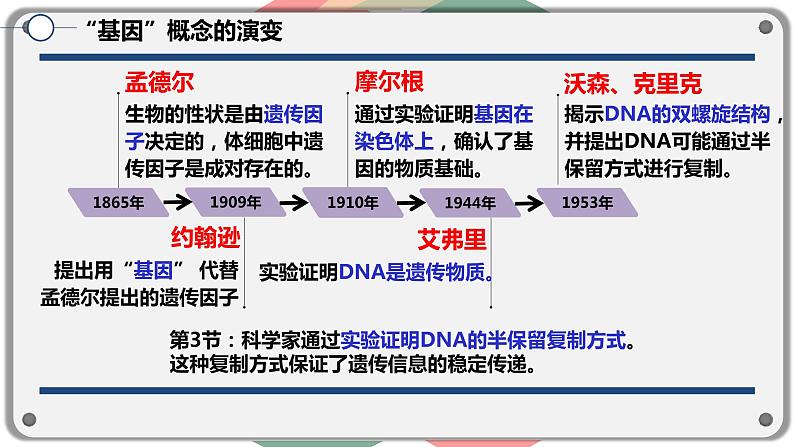 “基因”概念的演变

孟德尔
生物的性状是由遗传因子决定的，体细胞中遗传因子是成对存在的。

摩尔根
通过实验证明基因在染色体上，确认了基因的物质基础。

沃森、克里克
揭示DNA的双螺旋结构，并提出DNA可能通过半保留方式进行复制。

1865年 → 1909年 → 1910年 → 1944年 → 1953年

约翰逊
提出用“基因”代替孟德尔提出的遗传因子

艾弗里
实验证明DNA是遗传物质。

第3节：科学家通过实验证明DNA的半保留复制方式。
这种复制方式保证了遗传信息的稳定传递。